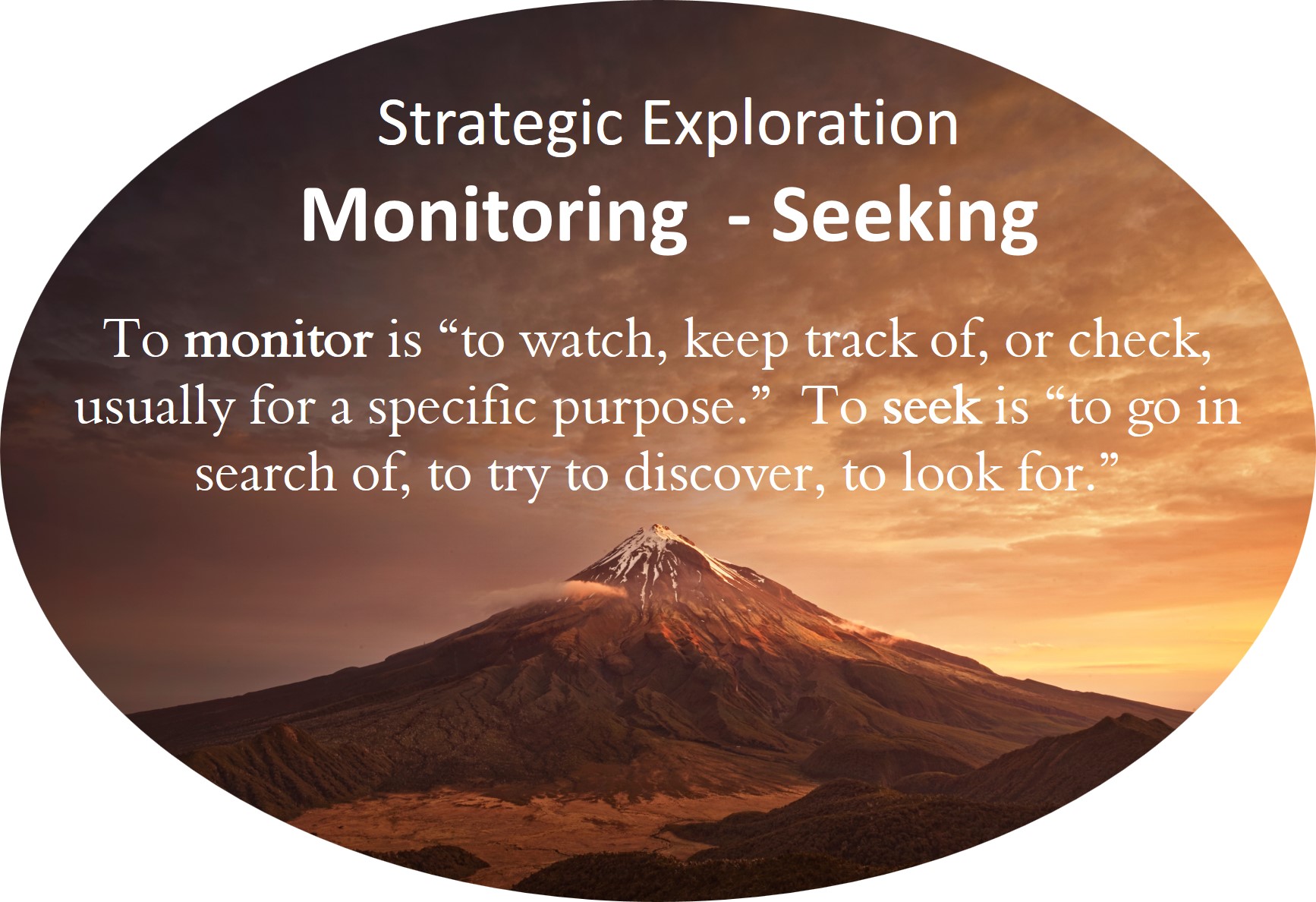 Strategic Exploration

Monitoring  - Seeking

To monitor is “to watch, keep track of, or check, usually for a specific purpose.”  To seek is “to go in search of, to try to discover, to look for.”